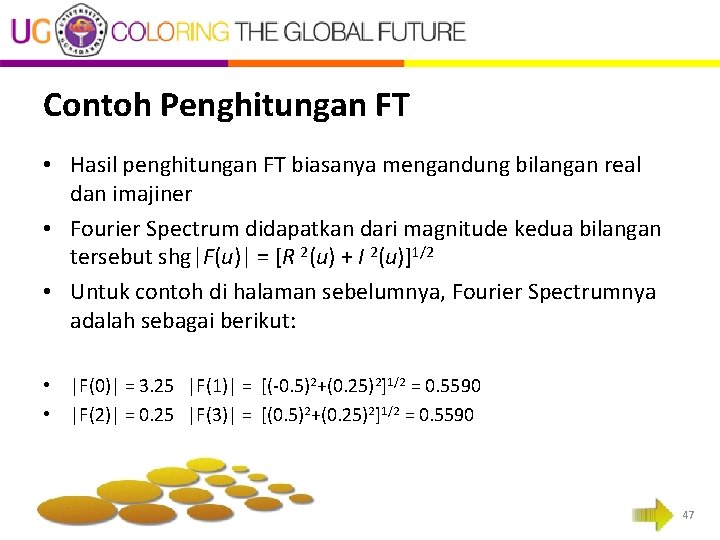 UG COLORING THE GLOBAL FUTURE

Contoh Penghitungan FT

• Hasil penghitungan FT biasanya mengandung bilangan real dan imajiner
• Fourier Spectrum didapatkan dari magnitude kedua bilangan tersebut shg $|F(u)| = [R^2(u) + I^2(u)]^{1/2}$
• Untuk contoh di halaman sebelumnya, Fourier Spectrumnya adalah sebagai berikut:

• $|F(0)| = 3.25$ $|F(1)| = [(-0.5)^2+(0.25)^2]^{1/2} = 0.5590$
• $|F(2)| = 0.25$ $|F(3)| = [(0.5)^2+(0.25)^2]^{1/2} = 0.5590$

47